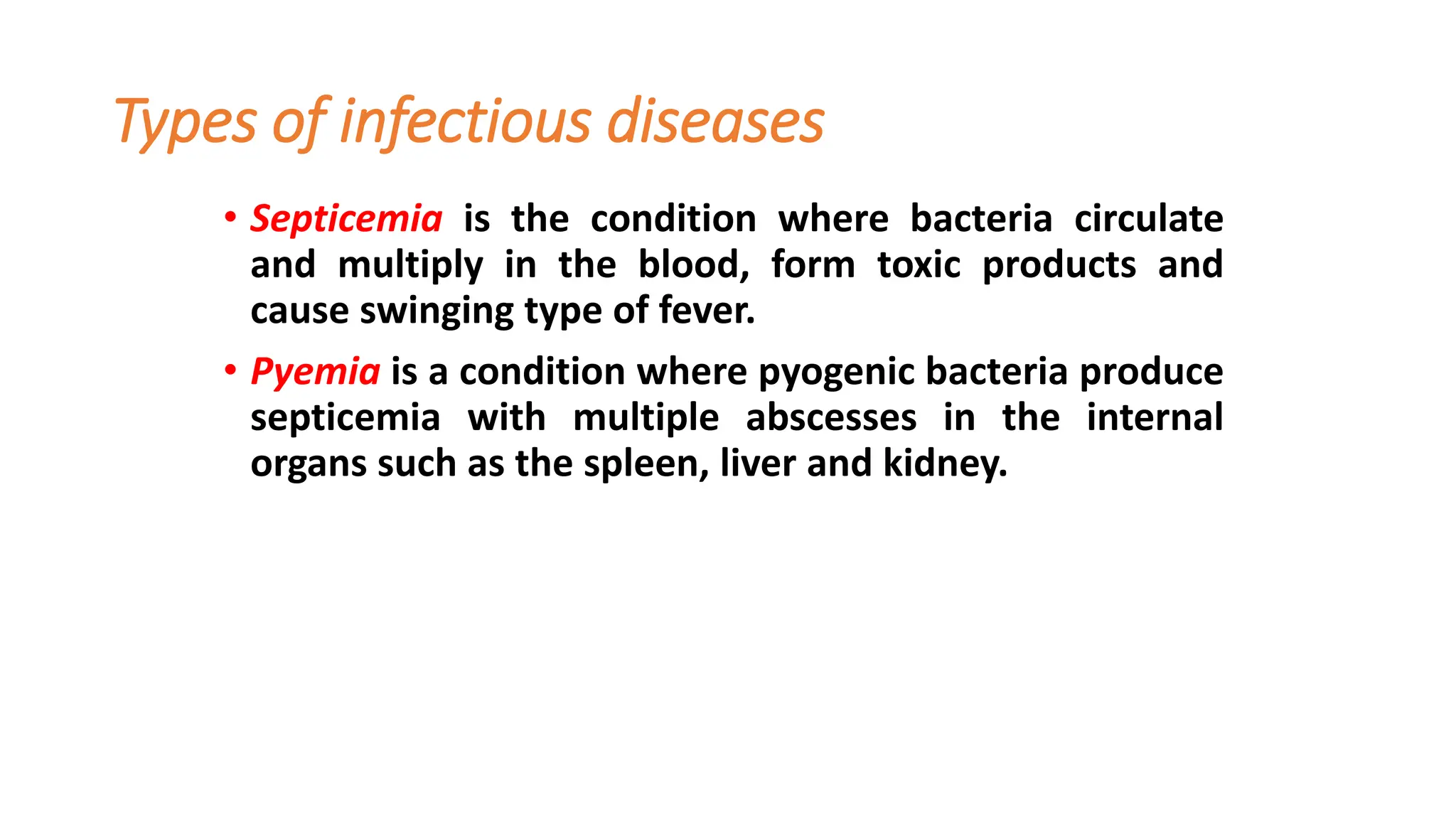 Types of infectious diseases

• Septicemia is the condition where bacteria circulate and multiply in the blood, form toxic products and cause swinging type of fever.

• Pyemia is a condition where pyogenic bacteria produce septicemia with multiple abscesses in the internal organs such as the spleen, liver and kidney.